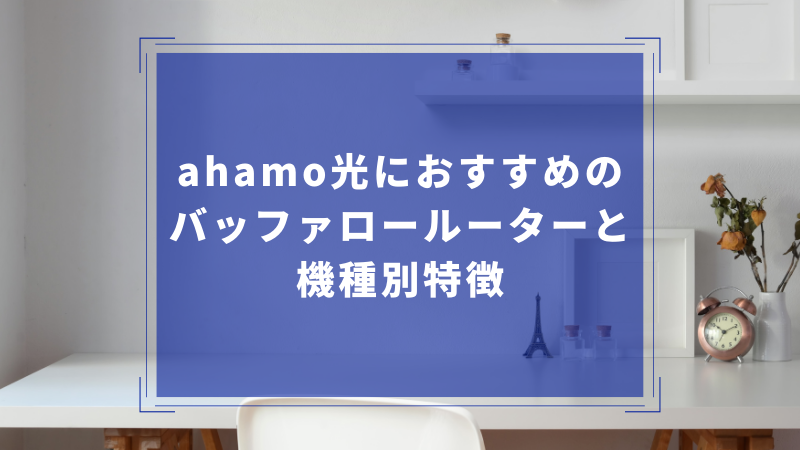 ahamo光におすすめの
バッファロールーターと
機種別特徴